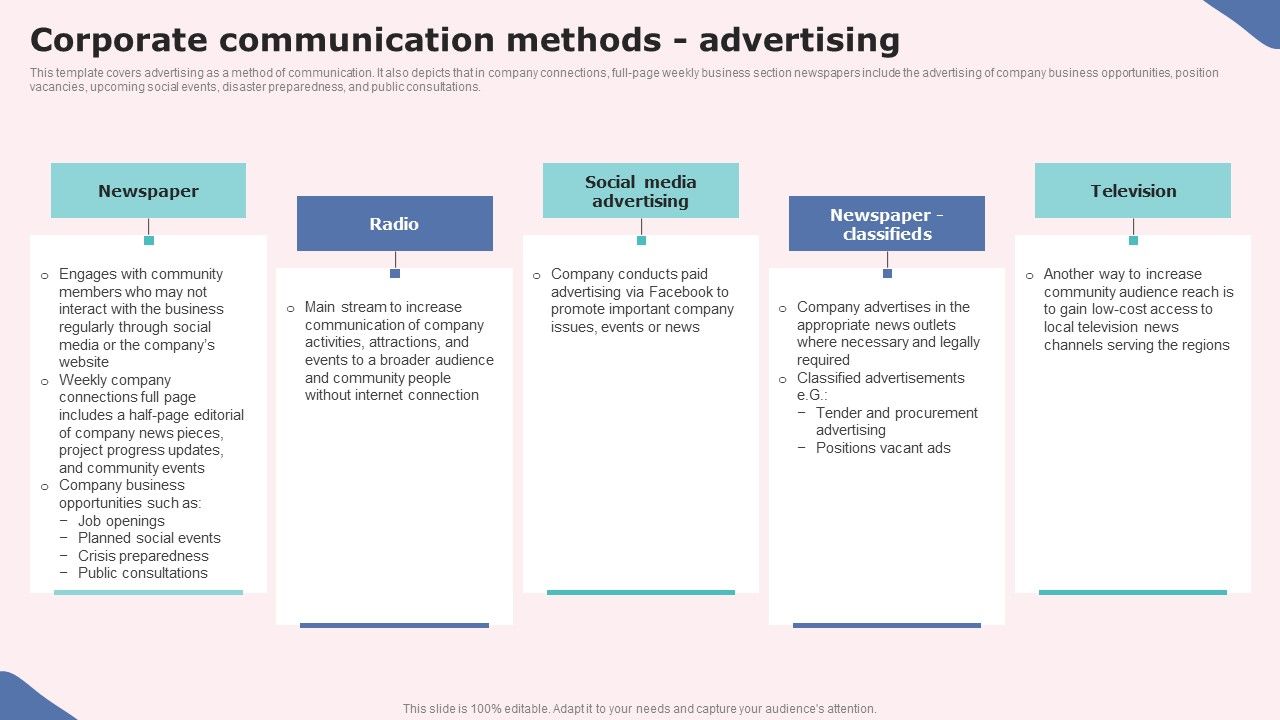 Corporate communication methods - advertising

This template covers advertising as a method of communication. It also depicts that in company connections, full-page weekly business section newspapers include the advertising of company business opportunities, position vacancies, upcoming social events, disaster preparedness, and public consultations.

Newspaper

o Engages with community members who may not interact with the business regularly through social media or the company's website
o Weekly company connections full page includes a half-page editorial of company news pieces, project progress updates, and community events
o Company business opportunities such as:
− Job openings
− Planned social events
− Crisis preparedness
− Public consultations

Radio

o Main stream to increase communication of company activities, attractions, and events to a broader audience and community people without internet connection

Social media advertising

o Company conducts paid advertising via Facebook to promote important company issues, events or news

Newspaper - classifieds

o Company advertises in the appropriate news outlets where necessary and legally required
o Classified advertisements e.G.:
− Tender and procurement advertising
− Positions vacant ads

Television

o Another way to increase community audience reach is to gain low-cost access to local television news channels serving the regions

This slide is 100% editable. Adapt it to your needs and capture your audience's attention.